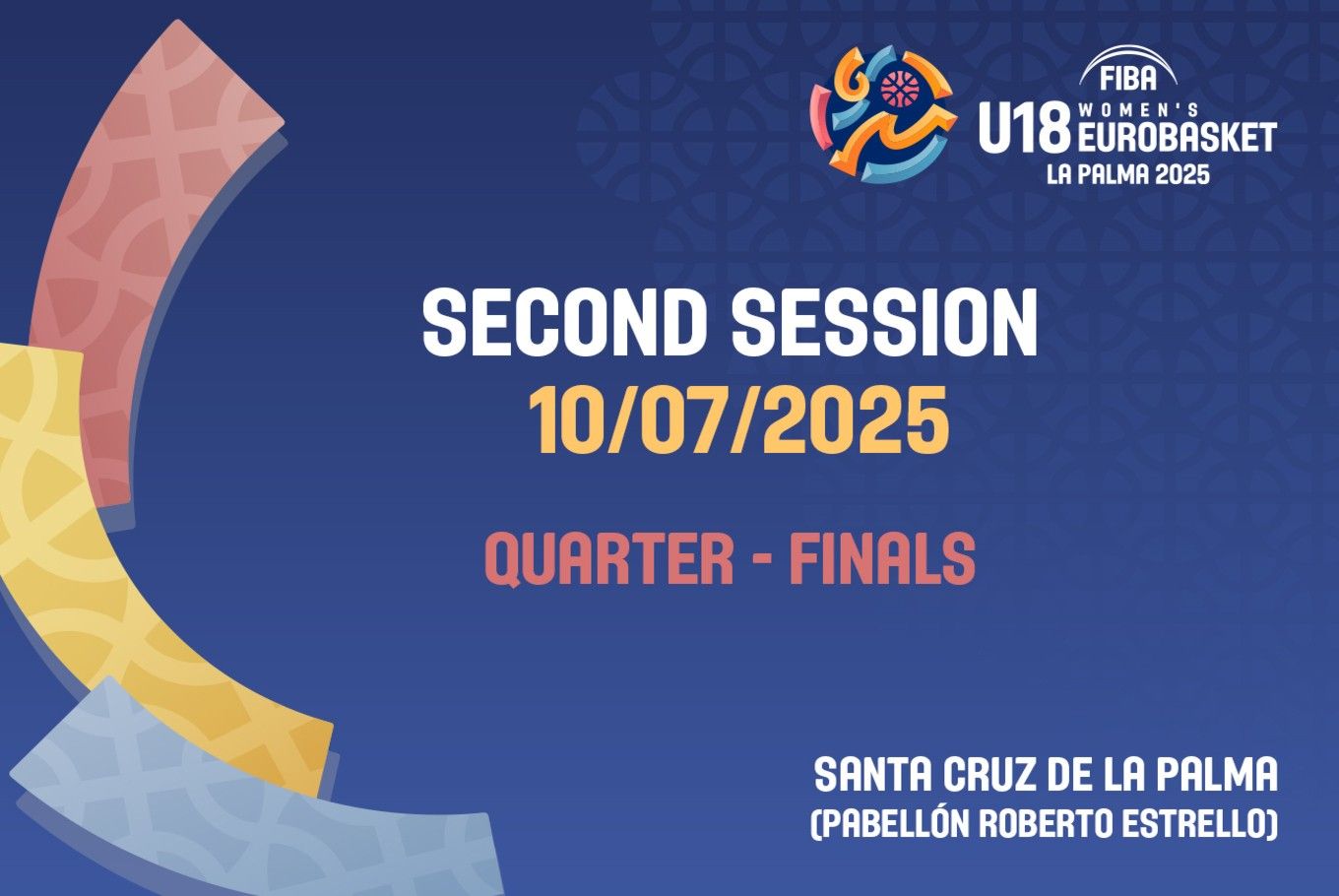 FIBA
U18 WOMEN'S EUROBASKET
LA PALMA 2025

SECOND SESSION
10/07/2025

QUARTER - FINALS

SANTA CRUZ DE LA PALMA
(PABELLÓN ROBERTO ESTRELLO)